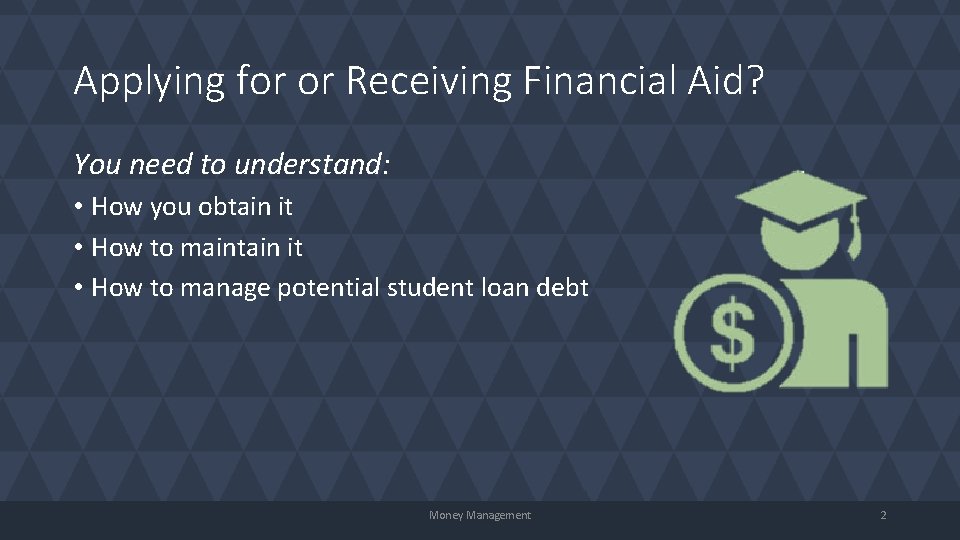 Applying for or Receiving Financial Aid?

You need to understand:

• How you obtain it
• How to maintain it
• How to manage potential student loan debt

$

Money Management

2